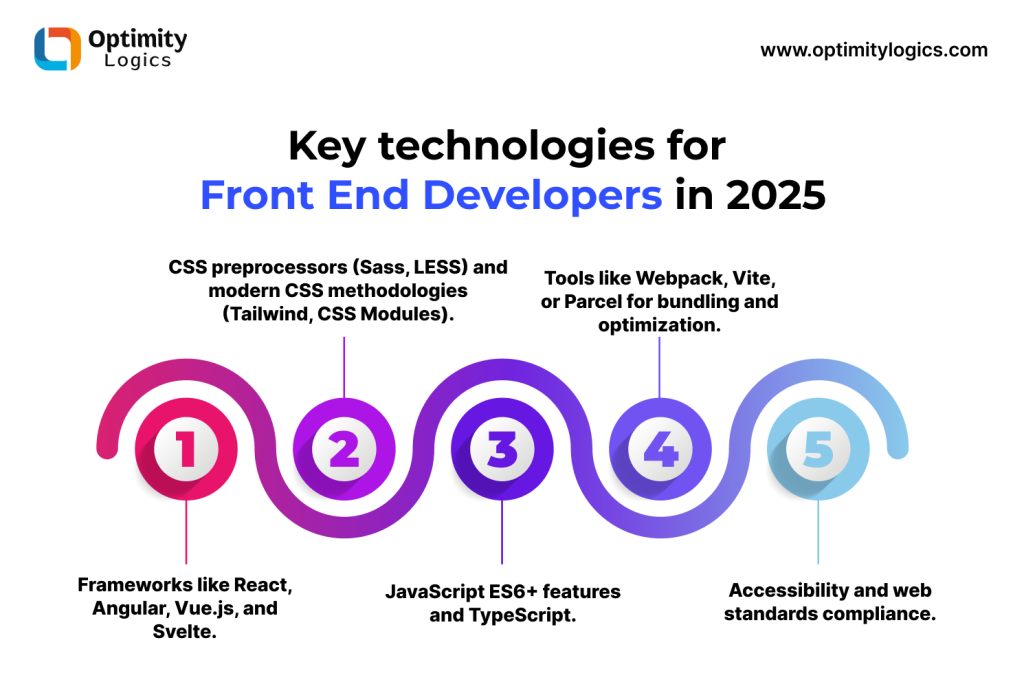 Optimity Logics

www.optimitylogics.com

Key technologies for Front End Developers in 2025

CSS preprocessors (Sass, LESS) and modern CSS methodologies (Tailwind, CSS Modules).

Tools like Webpack, Vite, or Parcel for bundling and optimization.

1

2

3

4

5

Frameworks like React, Angular, Vue.js, and Svelte.

JavaScript ES6+ features and TypeScript.

Accessibility and web standards compliance.